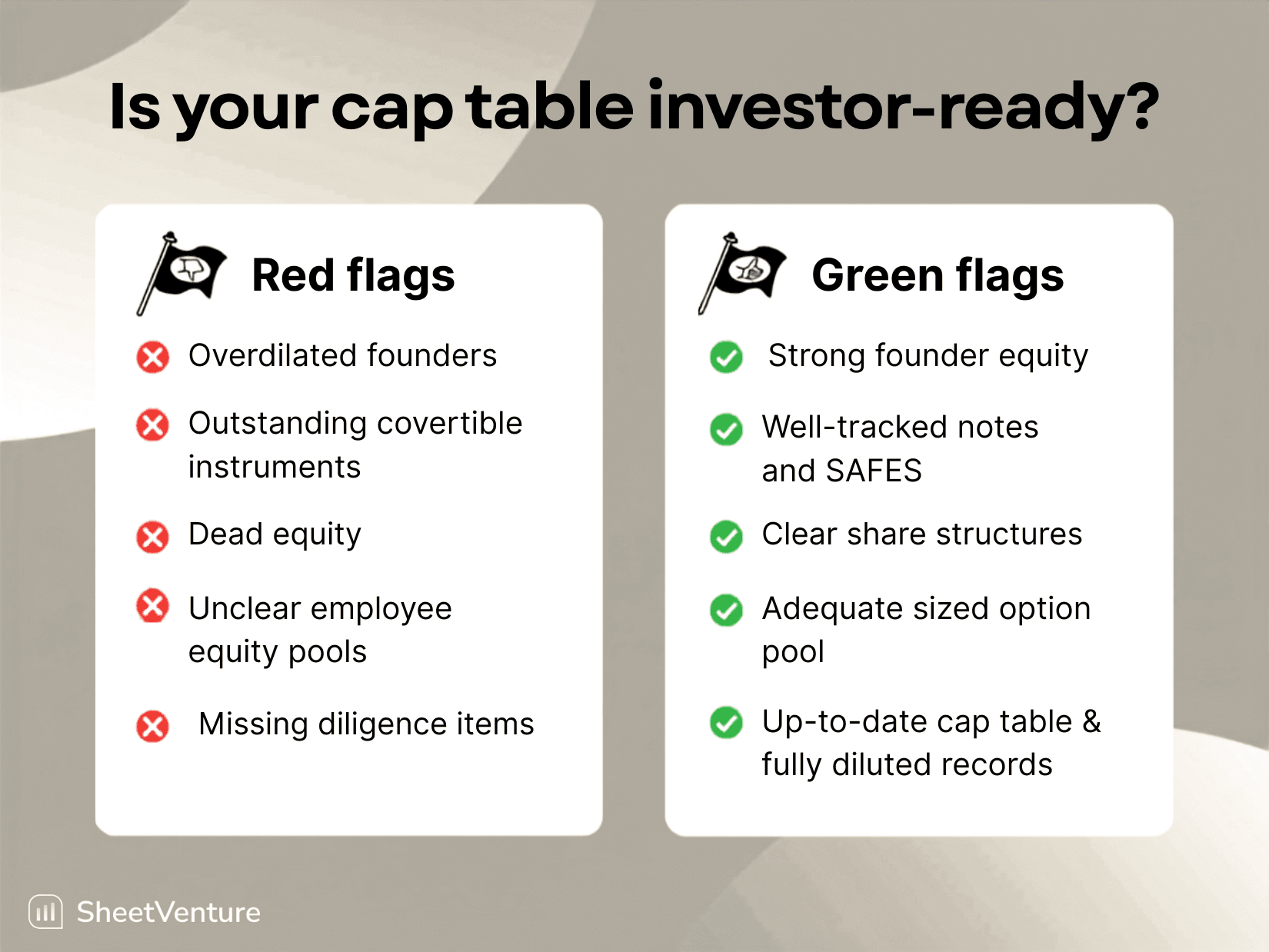 Is your cap table investor-ready?

Red flags

Overdilated founders

Outstanding covertible instruments

Dead equity

Unclear employee equity pools

Missing diligence items

Green flags

Strong founder equity

Well-tracked notes and SAFES

Clear share structures

Adequate sized option pool

Up-to-date cap table & fully diluted records

SheetVenture